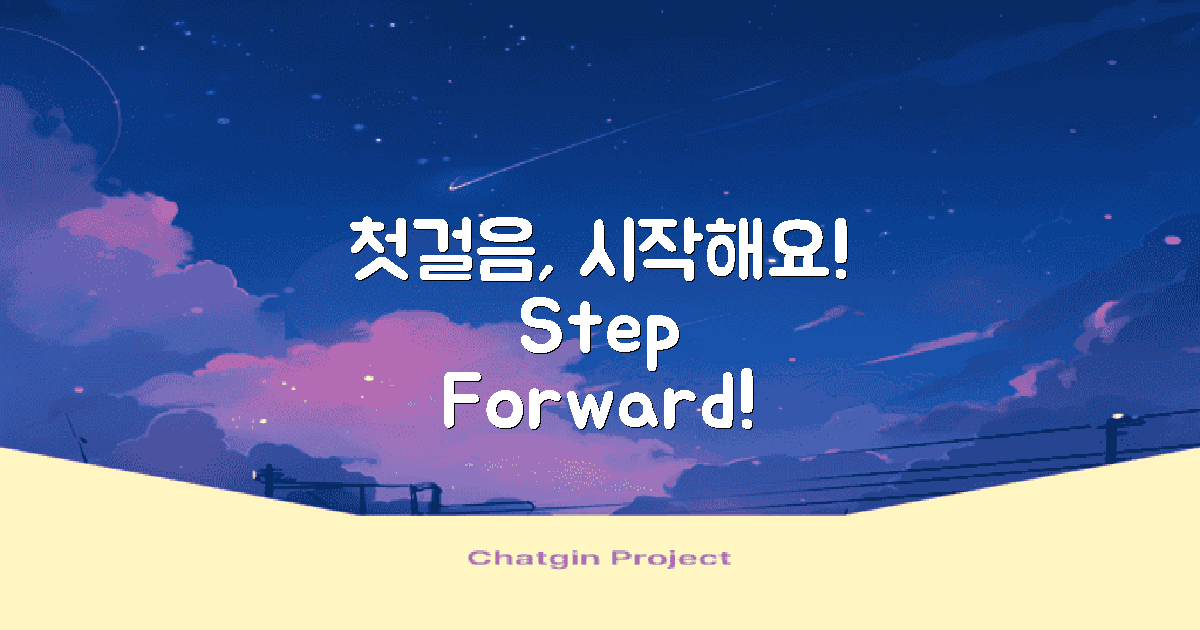 첫걸음, 시작해요!
Step
Forward!

Chatgin Project